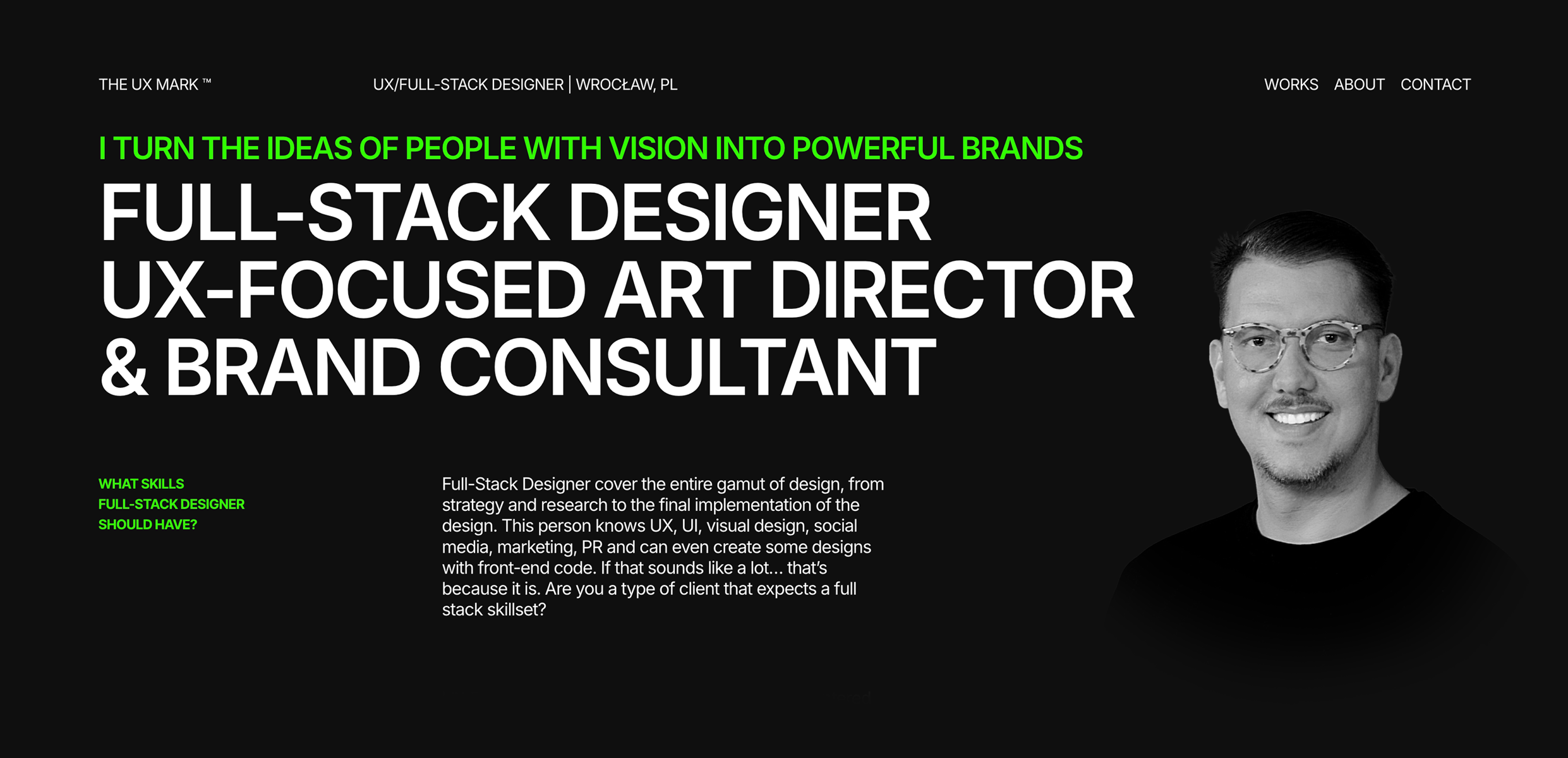 THE UX MARK ™

UX/FULL-STACK DESIGNER | WROCŁAW, PL

WORKS ABOUT CONTACT

I TURN THE IDEAS OF PEOPLE WITH VISION INTO POWERFUL BRANDS

FULL-STACK DESIGNER
UX-FOCUSED ART DIRECTOR
& BRAND CONSULTANT

WHAT SKILLS
FULL-STACK DESIGNER
SHOULD HAVE?

Full-Stack Designer cover the entire gamut of design, from strategy and research to the final implementation of the design. This person knows UX, UI, visual design, social media, marketing, PR and can even create some designs with front-end code. If that sounds like a lot... that's because it is. Are you a type of client that expects a full stack skillset?